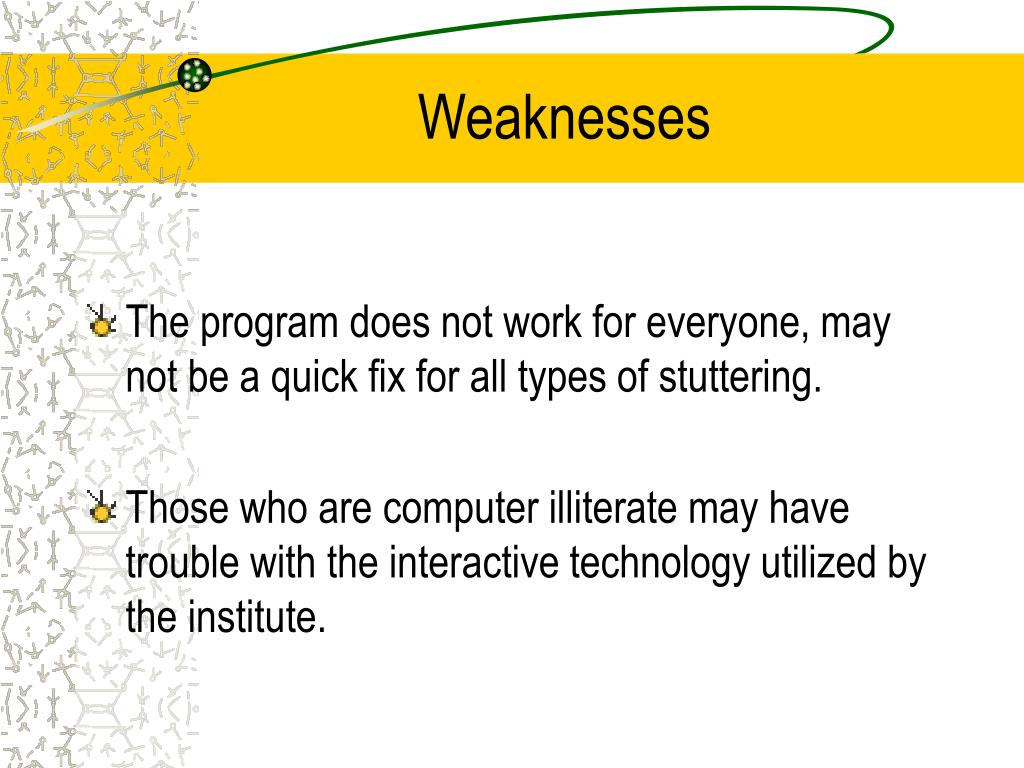 Weaknesses

The program does not work for everyone, may not be a quick fix for all types of stuttering.

Those who are computer illiterate may have trouble with the interactive technology utilized by the institute.